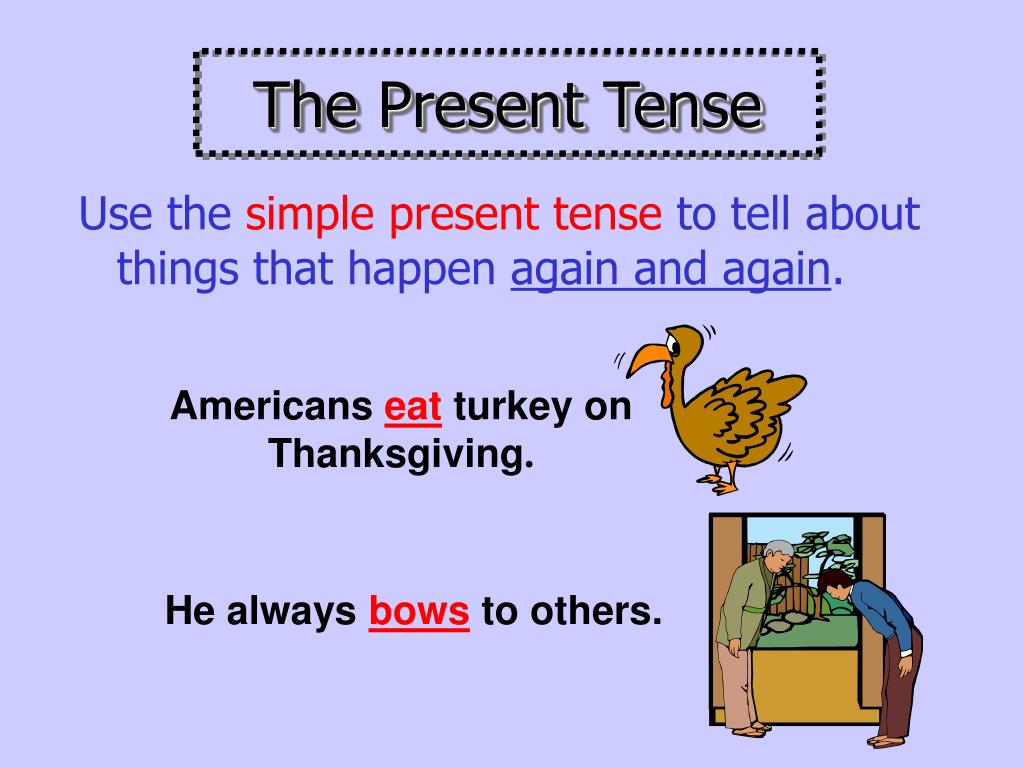 The Present Tense

Use the simple present tense to tell about things that happen again and again.

Americans eat turkey on Thanksgiving.

He always bows to others.